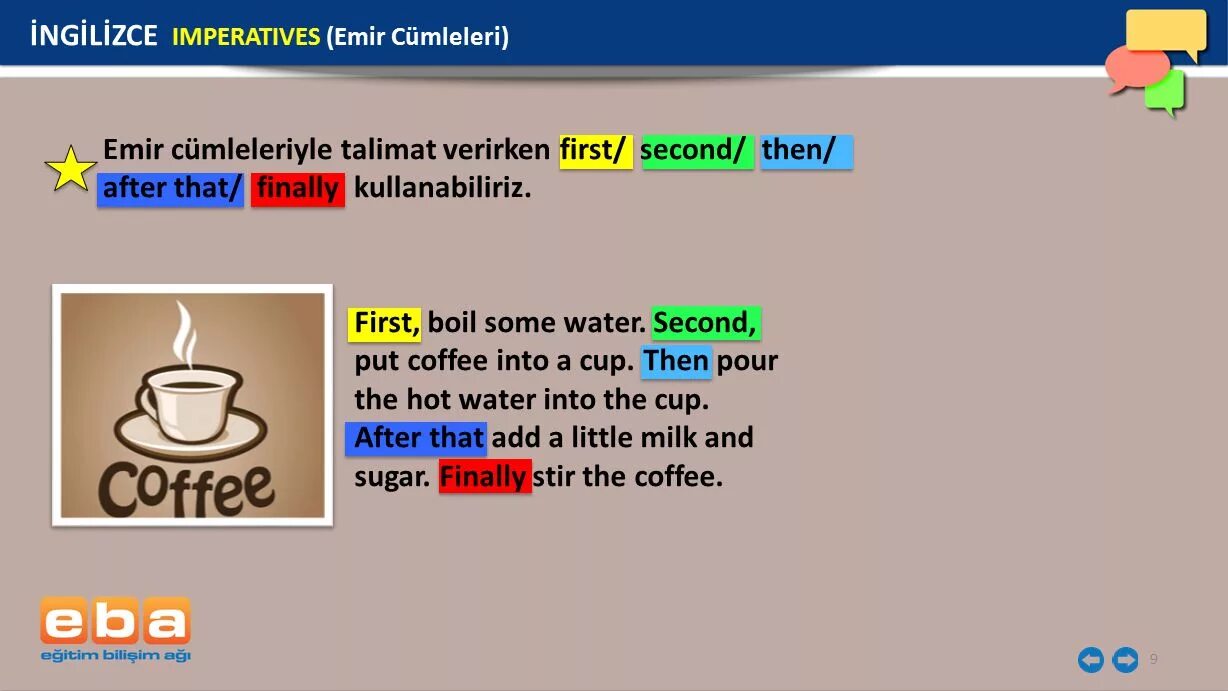 İNGİLİZCE IMPERATIVES (Emir Cümleleri)

Emir cümleleriyle talimat verirken first/ second/ then/ after that/ finally kullanabiliriz.

Coffee

First, boil some water. Second, put coffee into a cup. Then pour the hot water into the cup. After that add a little milk and sugar. Finally stir the coffee.

eba
eğitim bilişim ağı

9